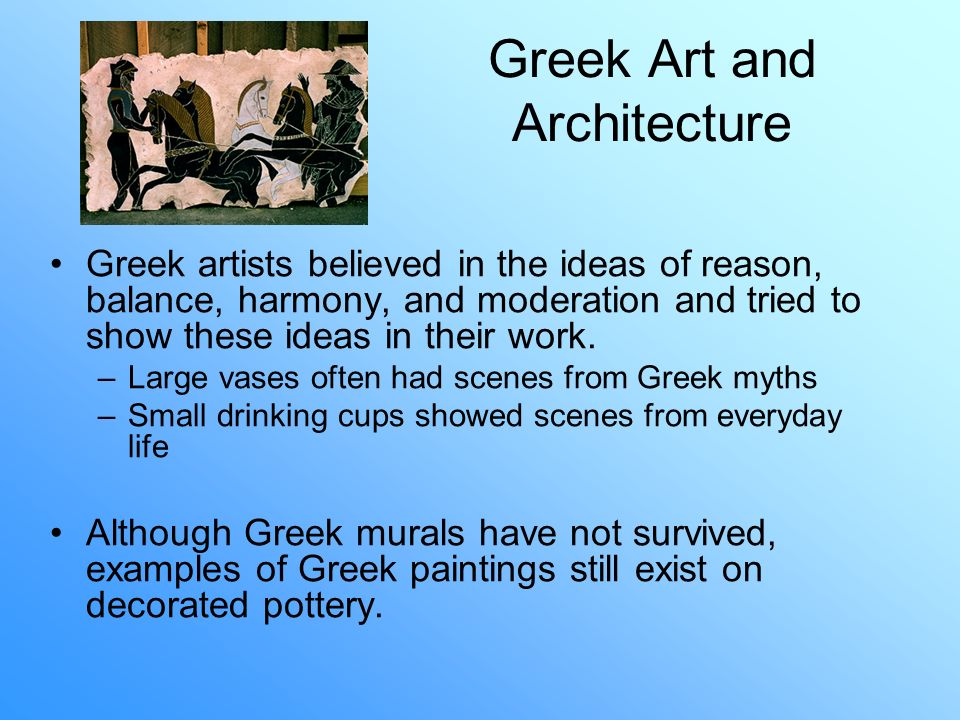 Greek Art and Architecture

• Greek artists believed in the ideas of reason, balance, harmony, and moderation and tried to show these ideas in their work.
– Large vases often had scenes from Greek myths
– Small drinking cups showed scenes from everyday life

• Although Greek murals have not survived, examples of Greek paintings still exist on decorated pottery.